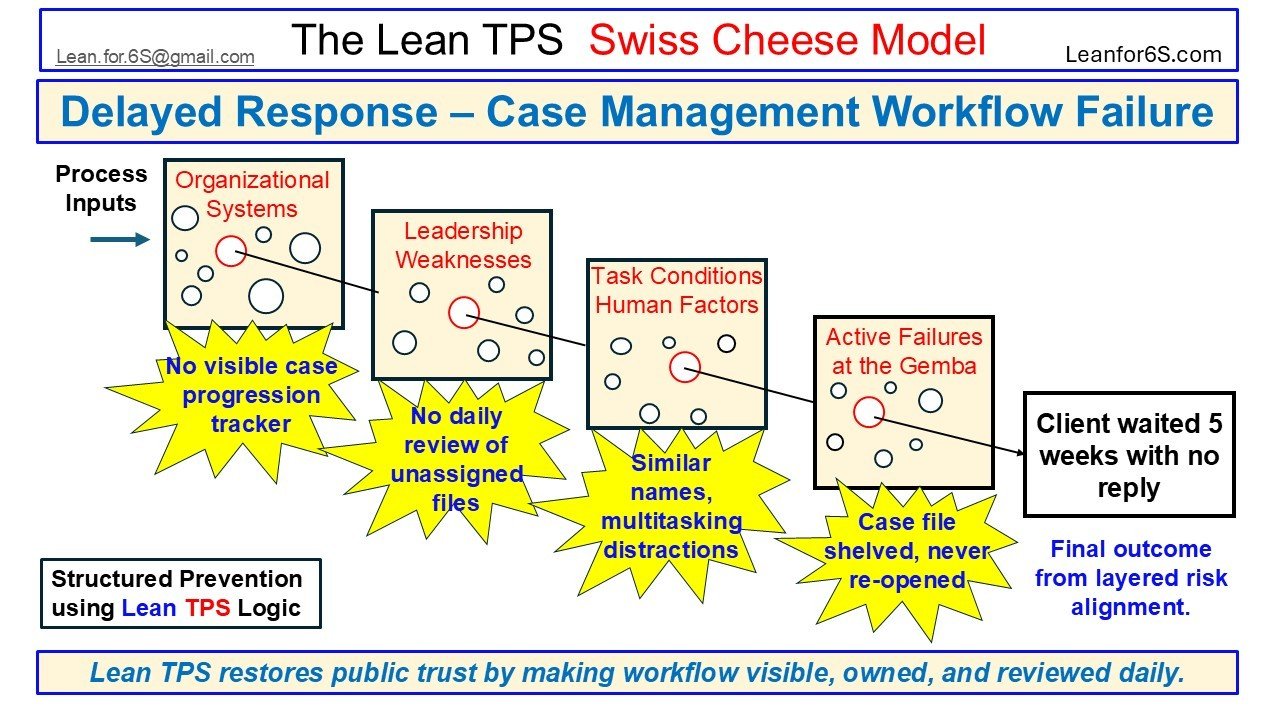 Lean.for.6S@gmail.com The Lean TPS Swiss Cheese Model Leanfor6S.com

Delayed Response – Case Management Workflow Failure

Process Inputs

Organizational Systems

No visible case progression tracker

Leadership Weaknesses

No daily review of unassigned files

Task Conditions Human Factors

Similar names, multitasking distractions

Active Failures at the Gemba

Case file shelved, never re-opened

Client waited 5 weeks with no reply

Final outcome from layered risk alignment.

Structured Prevention using Lean TPS Logic

Lean TPS restores public trust by making workflow visible, owned, and reviewed daily.